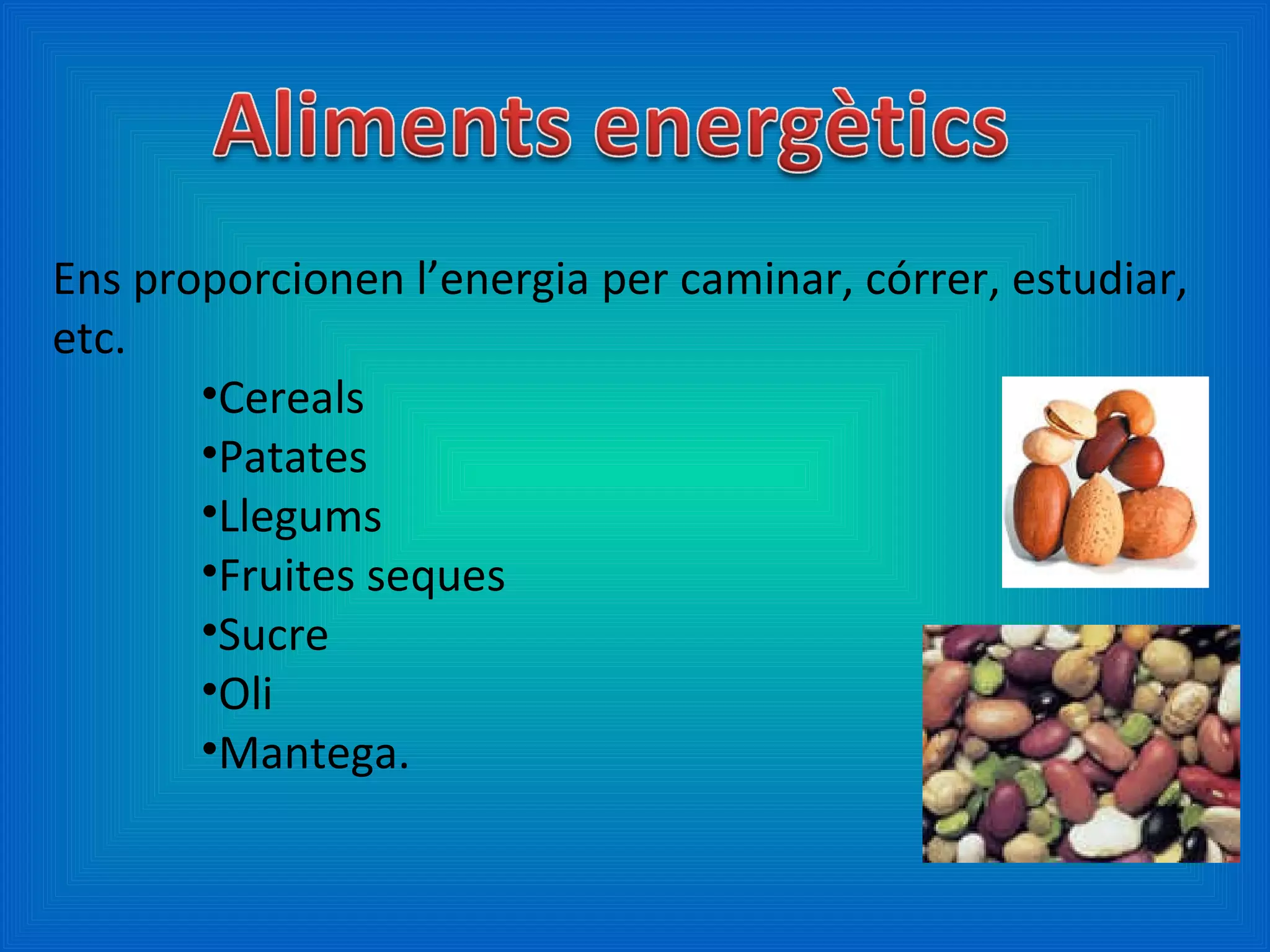 Aliments energètics

Ens proporcionen l’energia per caminar, córrer, estudiar, etc.

•Cereals
•Patates
•Llegums
•Fruites seques
•Sucre
•Oli
•Mantega.